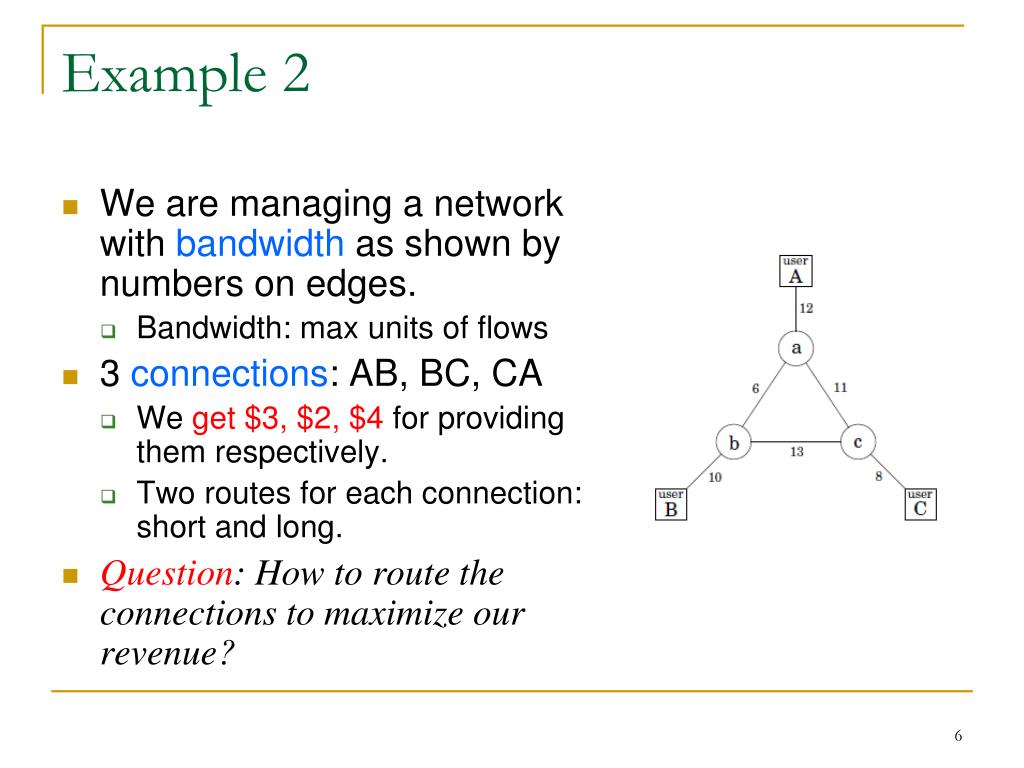 Example 2

We are managing a network with bandwidth as shown by numbers on edges.

Bandwidth: max units of flows

3 connections: AB, BC, CA

We get \$3, \$2, \$4 for providing them respectively.

Two routes for each connection: short and long.

Question: How to route the connections to maximize our revenue?

user
A
12
a
6
11
b
13
c
10
8
user
B
user
C

6